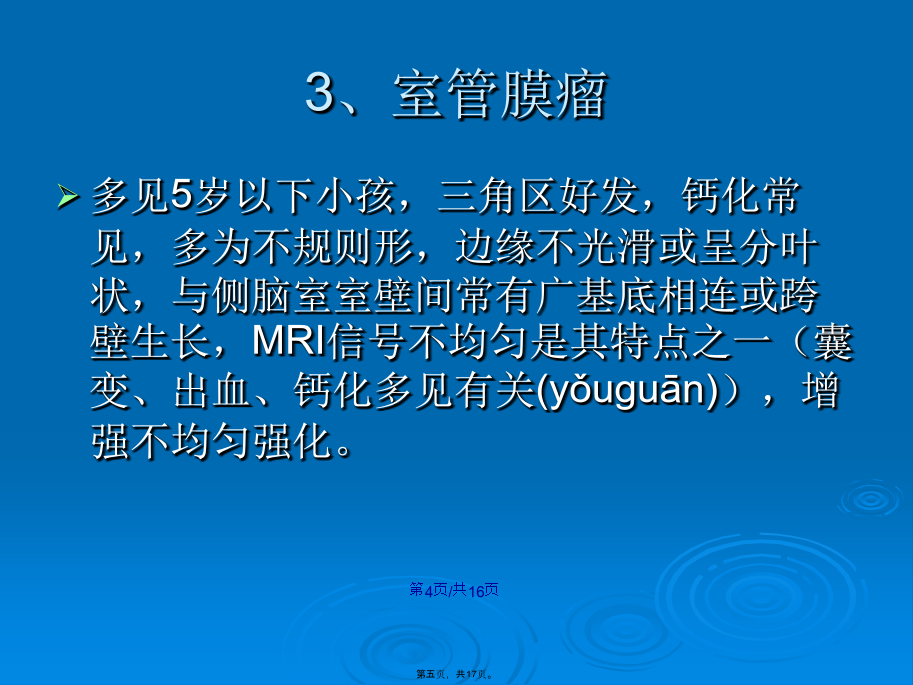 3、室管膜瘤

➢ 多见5岁以下小孩，三角区好发，钙化常见，多为不规则形，边缘不光滑或呈分叶状，与侧脑室室壁间常有广基底相连或跨壁生长，MRI信号不均匀是其特点之一（囊变、出血、钙化多见有关(yǒuguān)），增强不均匀强化。

第4页/共16页

第五页，共17页。